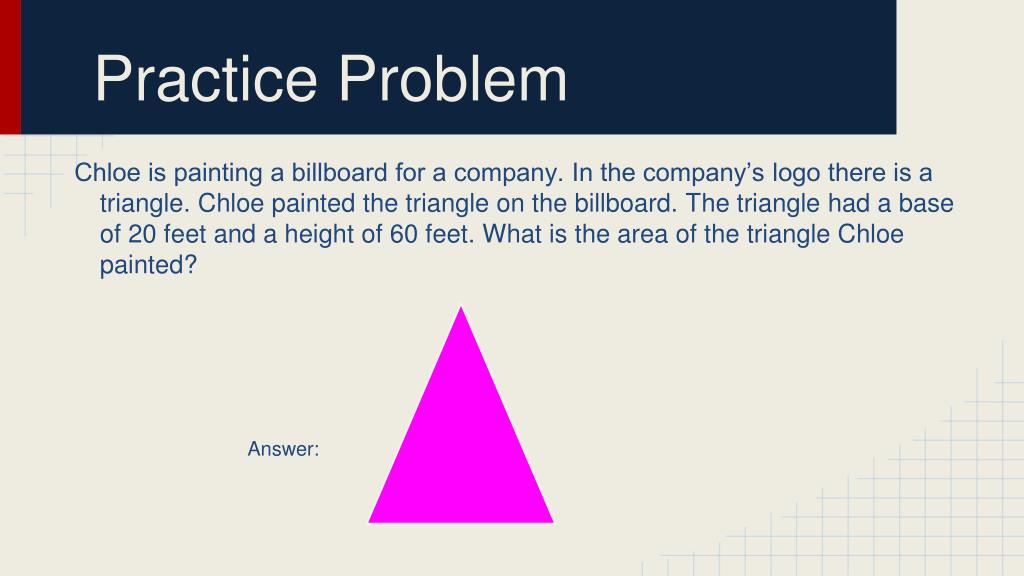 Practice Problem

Chloe is painting a billboard for a company. In the company’s logo there is a triangle. Chloe painted the triangle on the billboard. The triangle had a base of 20 feet and a height of 60 feet. What is the area of the triangle Chloe painted?

Answer: